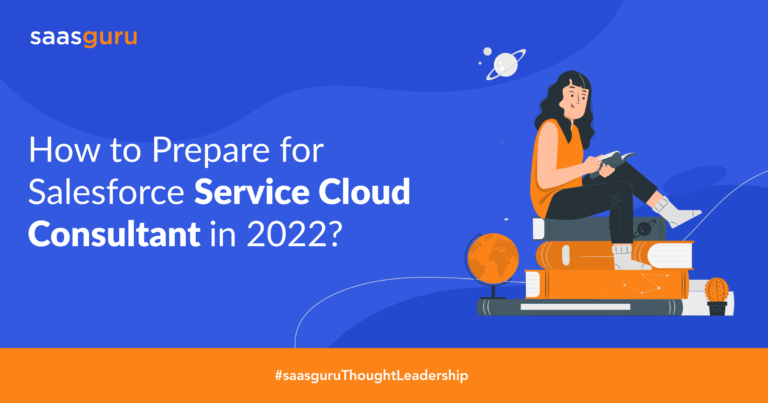 saasguru

How to Prepare for Salesforce Service Cloud Consultant in 2022?

#saasguruThoughtLeadership